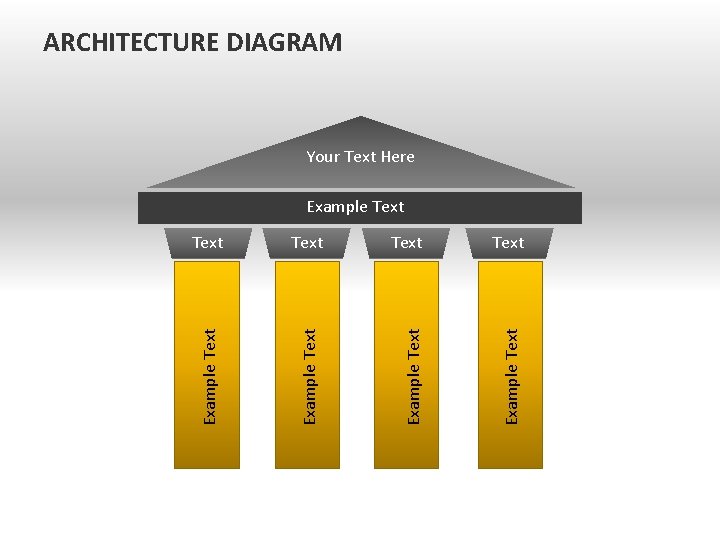 ARCHITECTURE DIAGRAM

Your Text Here

Example Text

Text

Text

Text

Text

Example Text

Example Text

Example Text

Example Text